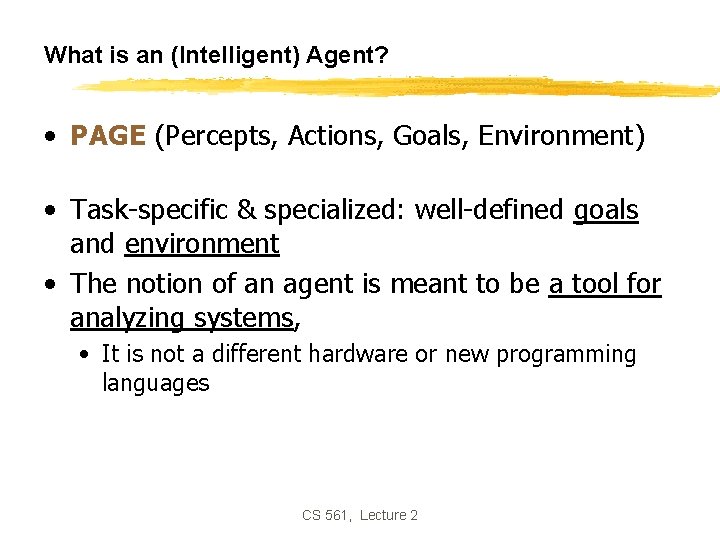 What is an (Intelligent) Agent?

• PAGE (Percepts, Actions, Goals, Environment)

• Task-specific & specialized: well-defined goals and environment

• The notion of an agent is meant to be a tool for analyzing systems,

• It is not a different hardware or new programming languages

CS 561, Lecture 2